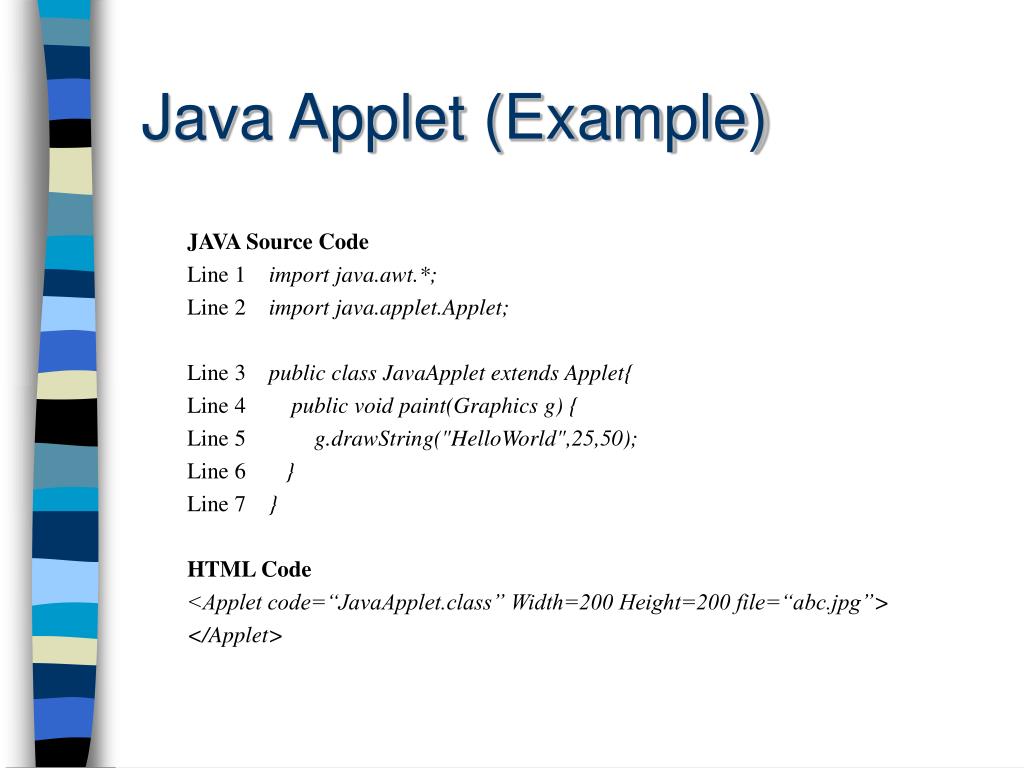 Java Applet (Example)

JAVA Source Code
Line 1 import java.awt.*;
Line 2 import java.applet.Applet;

Line 3 public class JavaApplet extends Applet{
Line 4 public void paint(Graphics g) {
Line 5 g.drawString("HelloWorld",25,50);
Line 6 }
Line 7 }

HTML Code
<Applet code=“JavaApplet.class” Width=200 Height=200 file=“abc.jpg”>
</Applet>